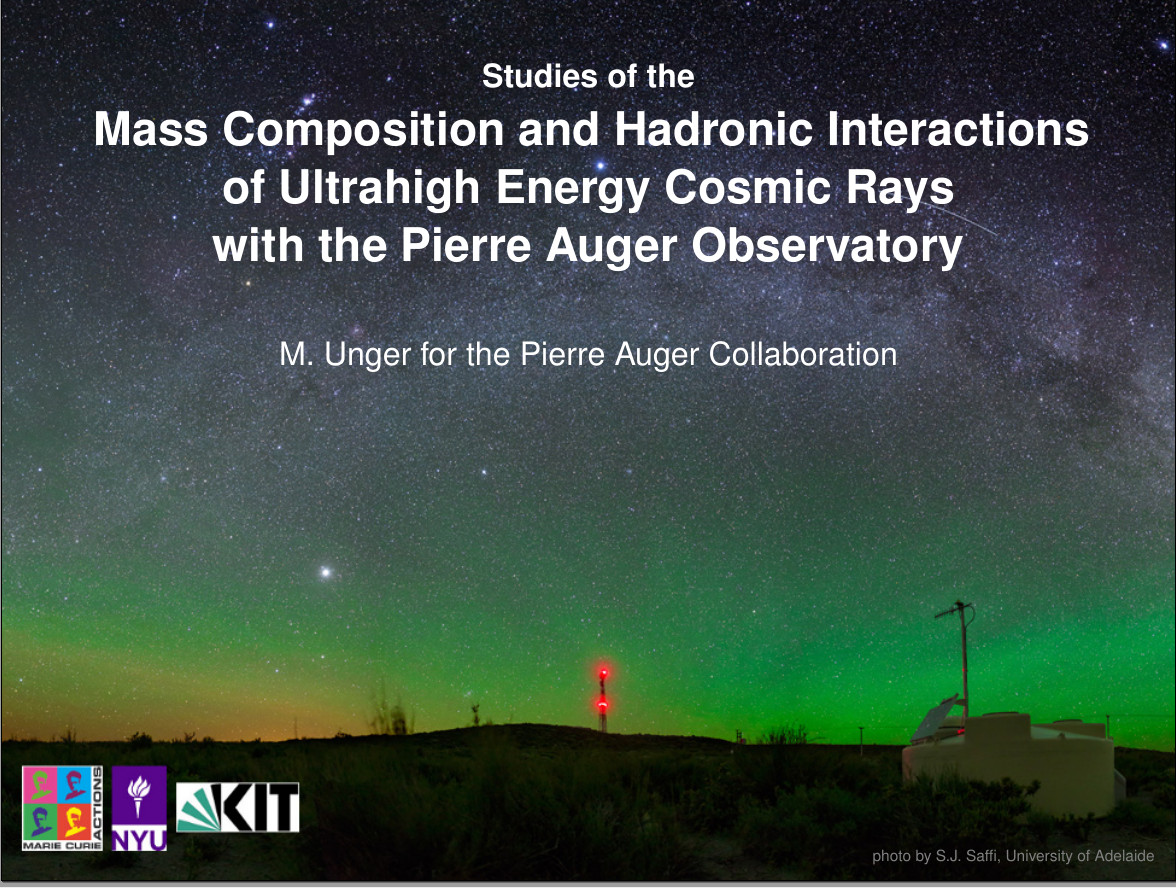 Studies of the
Mass Composition and Hadronic Interactions of Ultrahigh Energy Cosmic Rays with the Pierre Auger Observatory

M. Unger for the Pierre Auger Collaboration

MARIE CURIE ACTIONS

NYU

KIT

photo by S.J. Saffi, University of Adelaide